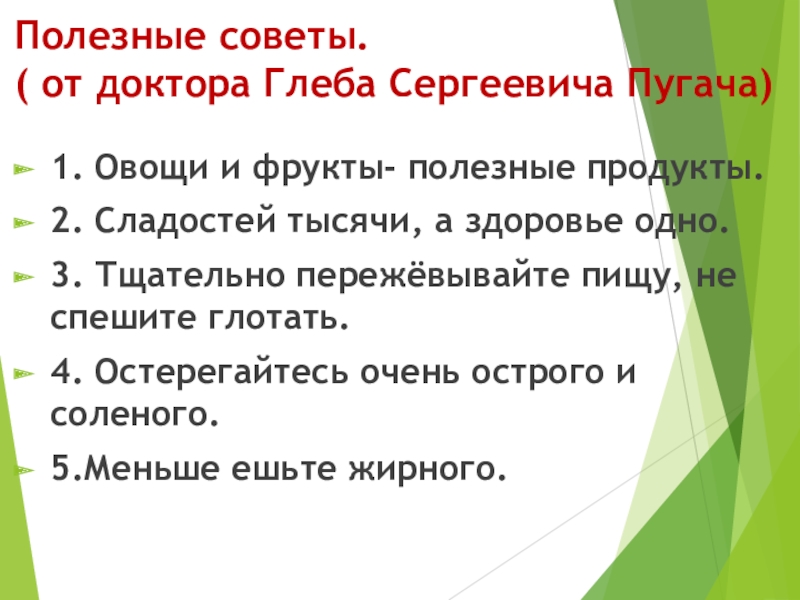 Полезные советы.
( от доктора Глеба Сергеевича Пугача)

1. Овощи и фрукты- полезные продукты.

2. Сладостей тысячи, а здоровье одно.

3. Тщательно пережёвывайте пищу, не спешите глотать.

4. Остерегайтесь очень острого и соленого.

5.Меньше ешьте жирного.